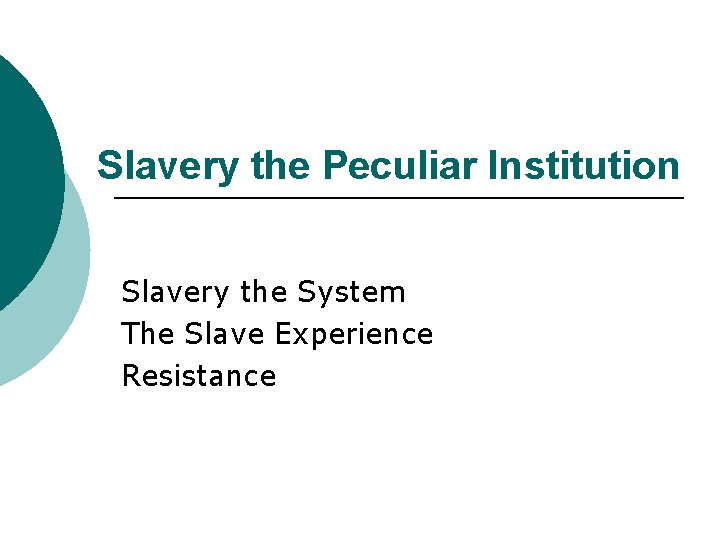 Slavery the Peculiar Institution

Slavery the System
The Slave Experience
Resistance